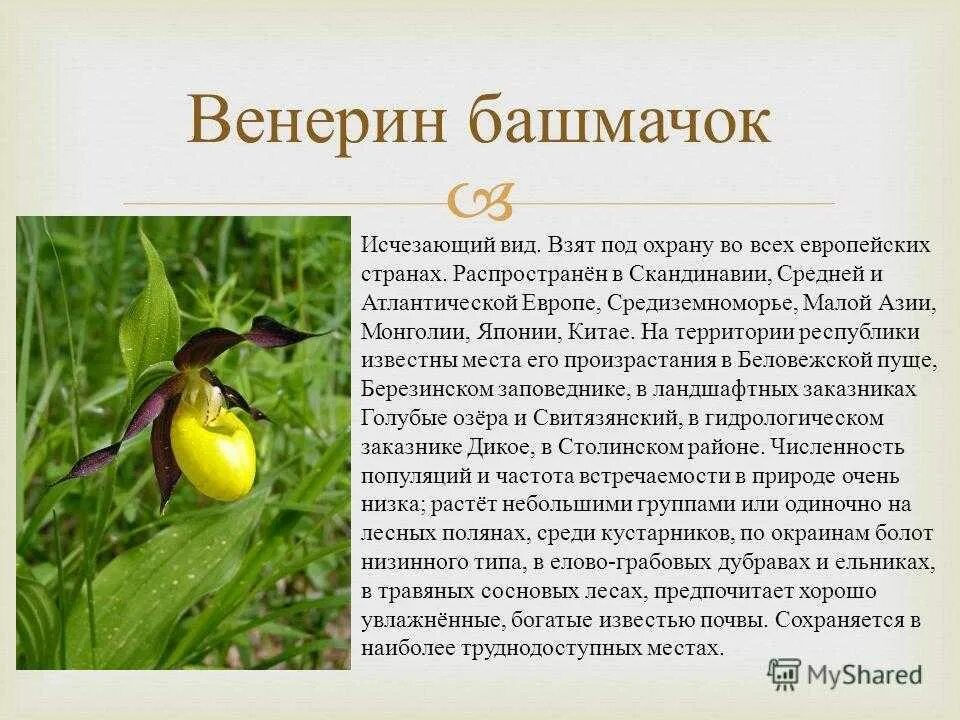 Венерин башмачок

Исчезающий вид. Взят под охрану во всех европейских странах. Распространён в Скандинавии, Средней и Атлантической Европе, Средиземноморье, Малой Азии, Монголии, Японии, Китае. На территории республики известны места его произрастания в Беловежской пуще, Березинском заповеднике, в ландшафтных заказниках Голубые озёра и Свитязянский, в гидрологическом заказнике Дикое, в Столинском районе. Численность популяций и частота встречаемости в природе очень низка; растёт небольшими группами или одиночно на лесных полянах, среди кустарников, по окраинам болот низинного типа, в елово-грабовых дубравах и ельниках, в травяных сосновых лесах, предпочитает хорошо увлажнённые, богатые известью почвы. Сохраняется в наиболее труднодоступных местах.

MyShared